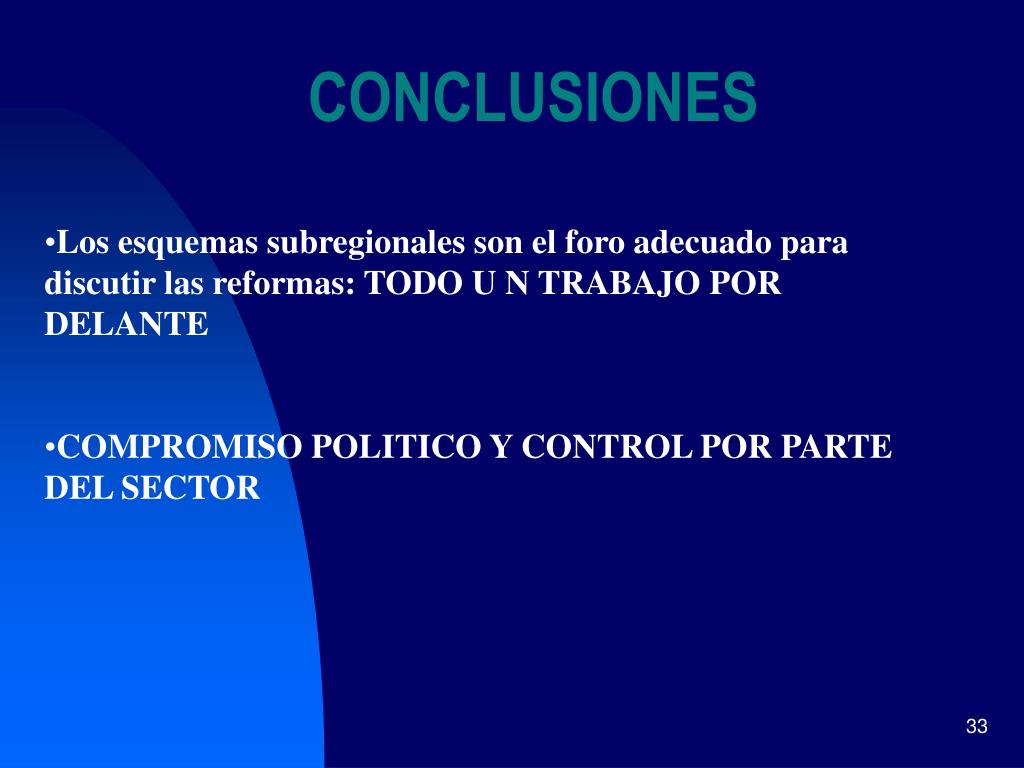 CONCLUSIONES

•Los esquemas subregionales son el foro adecuado para discutir las reformas: TODO U N TRABAJO POR DELANTE

•COMPROMISO POLITICO Y CONTROL POR PARTE DEL SECTOR

33